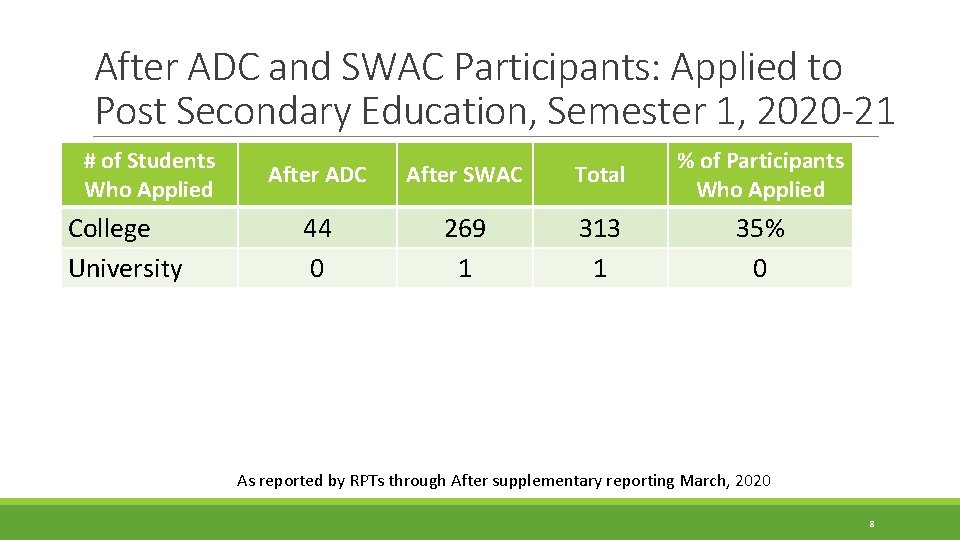 After ADC and SWAC Participants: Applied to Post Secondary Education, Semester 1, 2020-21

| # of Students Who Applied | After ADC | After SWAC | Total | % of Participants Who Applied |
|---|---|---|---|---|
| College | 44 | 269 | 313 | 35% |
| University | 0 | 1 | 1 | 0 |

As reported by RPTs through After supplementary reporting March, 2020

8